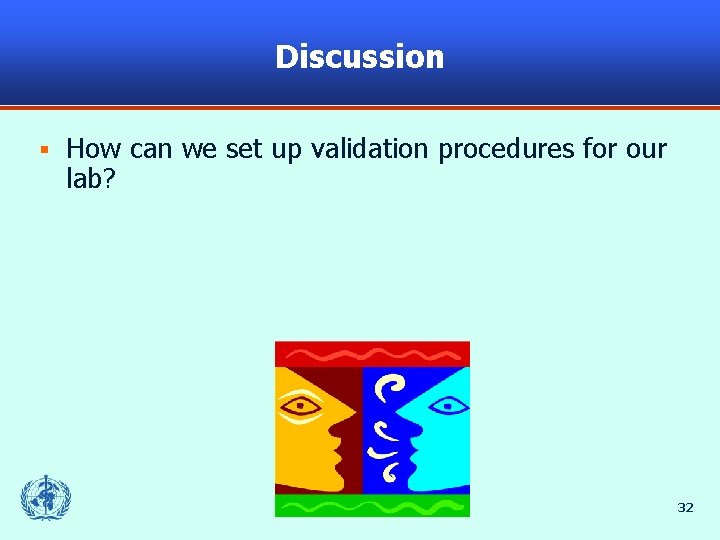 Discussion

▪ How can we set up validation procedures for our lab?

32